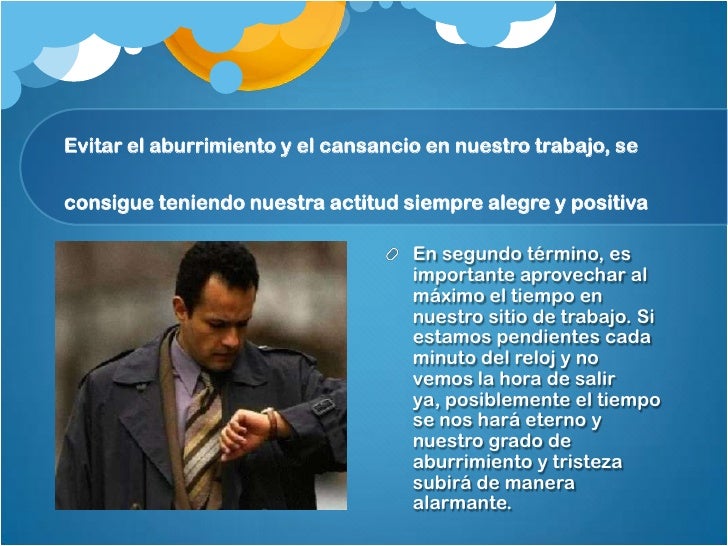 Evitar el aburrimiento y el cansancio en nuestro trabajo, se consigue teniendo nuestra actitud siempre alegre y positiva

En segundo término, es importante aprovechar al máximo el tiempo en nuestro sitio de trabajo. Si estamos pendientes cada minuto del reloj y no vemos la hora de salir ya, posiblemente el tiempo se nos hará eterno y nuestro grado de aburrimiento y tristeza subirá de manera alarmante.